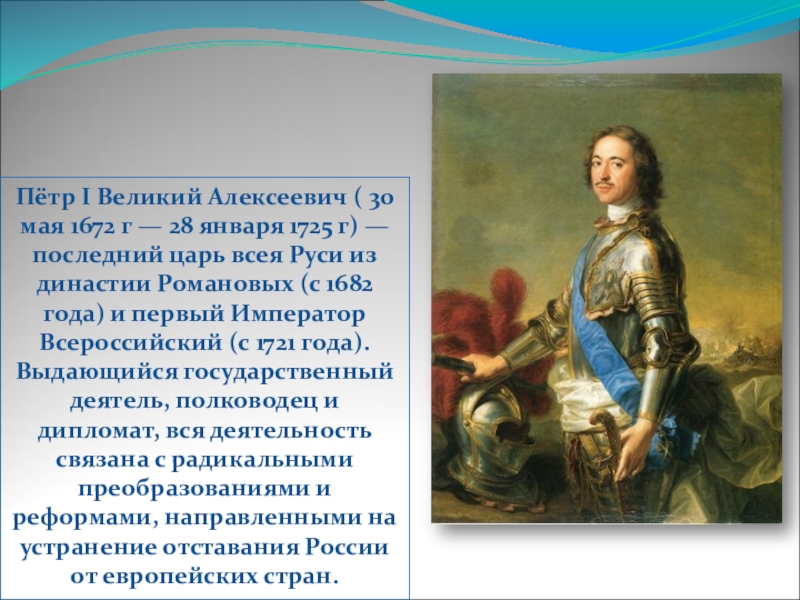 Пётр I Великий Алексеевич ( 30 мая 1672 г — 28 января 1725 г) — последний царь всея Руси из династии Романовых (с 1682 года) и первый Император Всероссийский (с 1721 года). Выдающийся государственный деятель, полководец и дипломат, вся деятельность связана с радикальными преобразованиями и реформами, направленными на устранение отставания России от европейских стран.